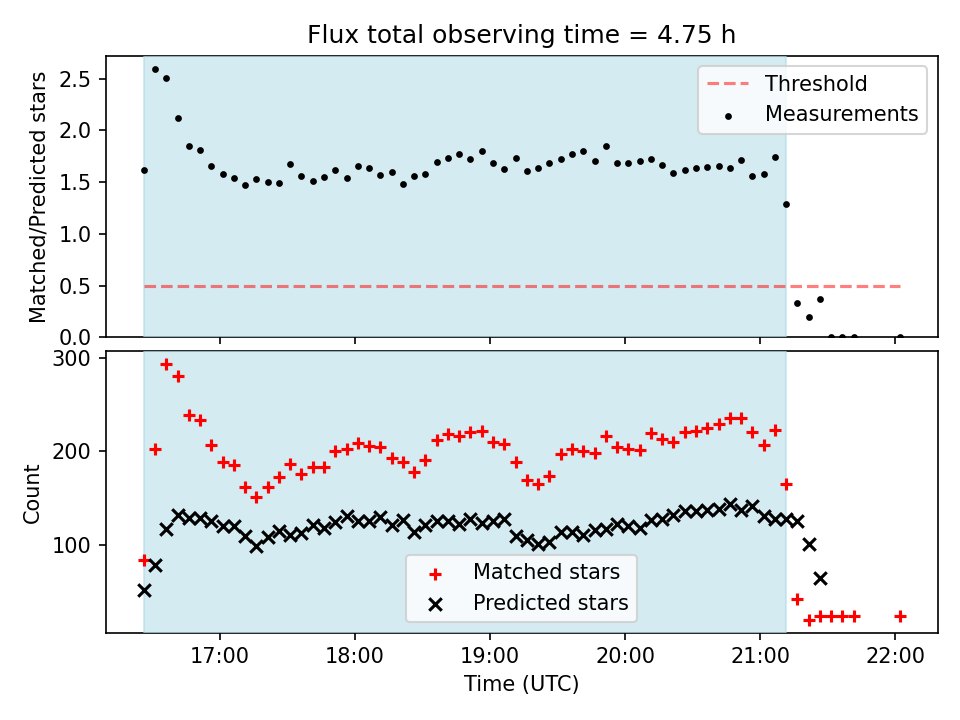 Flux total observing time = 4.75 h

Matched/Predicted stars

2.5
2.0
1.5
1.0
0.5
0.0

Threshold
Measurements

Count

300
200
100

Matched stars
Predicted stars

17:00
18:00
19:00
20:00
21:00
22:00

Time (UTC)